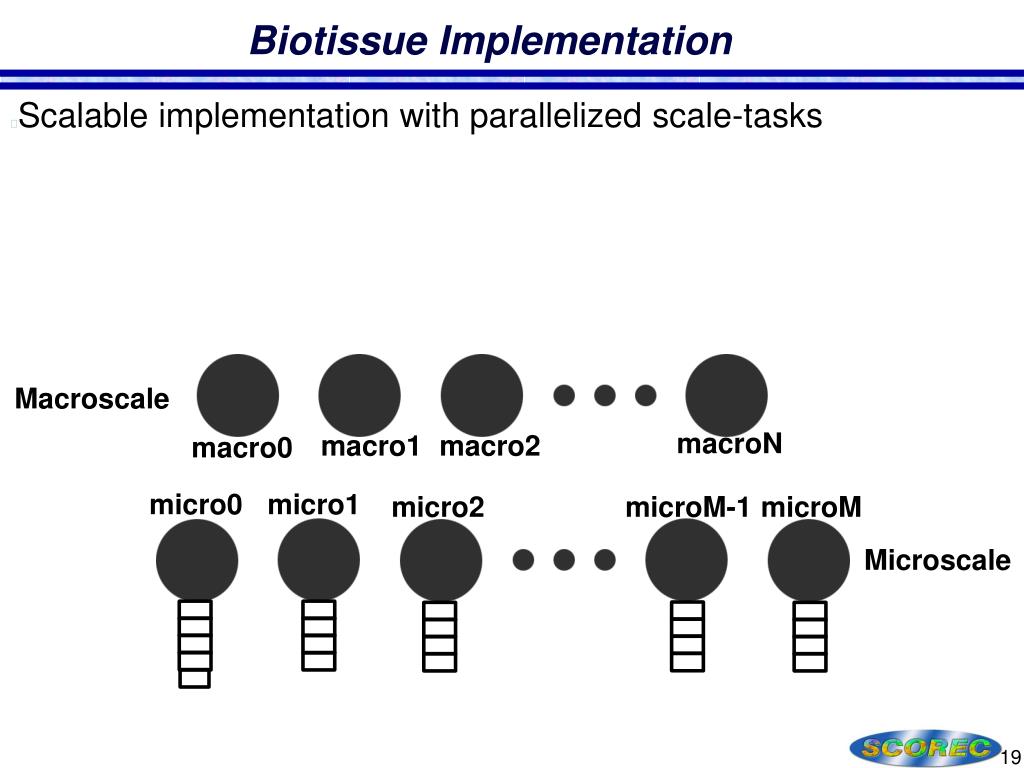 Biotissue Implementation

Scalable implementation with parallelized scale-tasks

Macroscale

macro0 macro1 macro2 macroN

micro0 micro1 micro2 microM-1 microM

Microscale

SCOREC

19